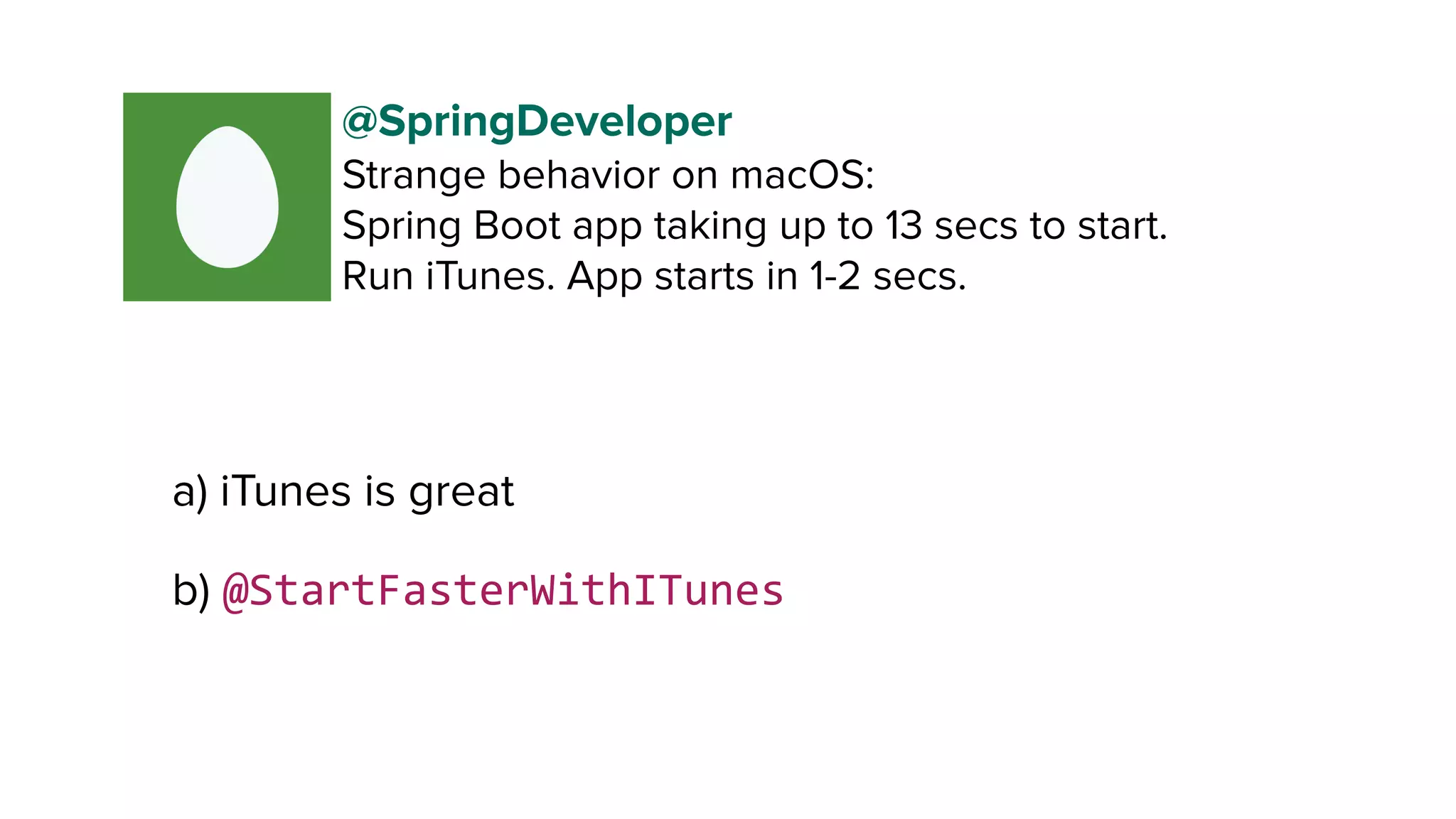 @SpringDeveloper
Strange behavior on macOS:
Spring Boot app taking up to 13 secs to start.
Run iTunes. App starts in 1-2 secs.

a) iTunes is great

b) @StartFasterWithITunes